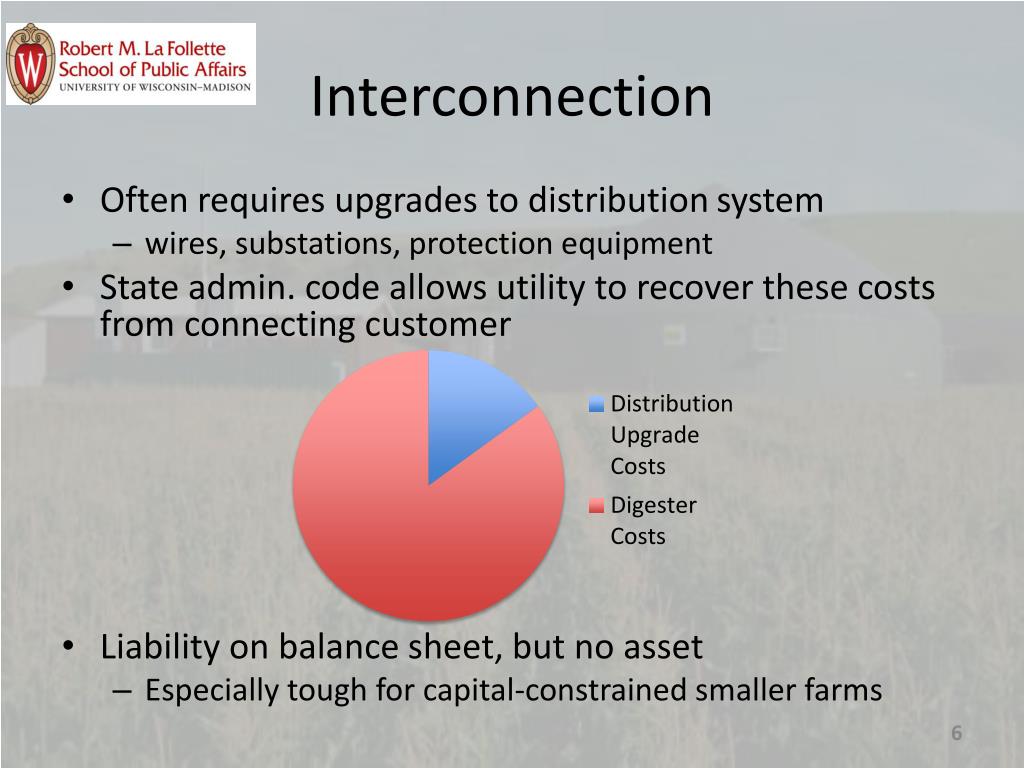 W Robert M. La Follette School of Public Affairs UNIVERSITY OF WISCONSIN–MADISON

Interconnection

• Often requires upgrades to distribution system
– wires, substations, protection equipment
• State admin. code allows utility to recover these costs from connecting customer

Distribution Upgrade Costs
Digester Costs

• Liability on balance sheet, but no asset
– Especially tough for capital-constrained smaller farms

6